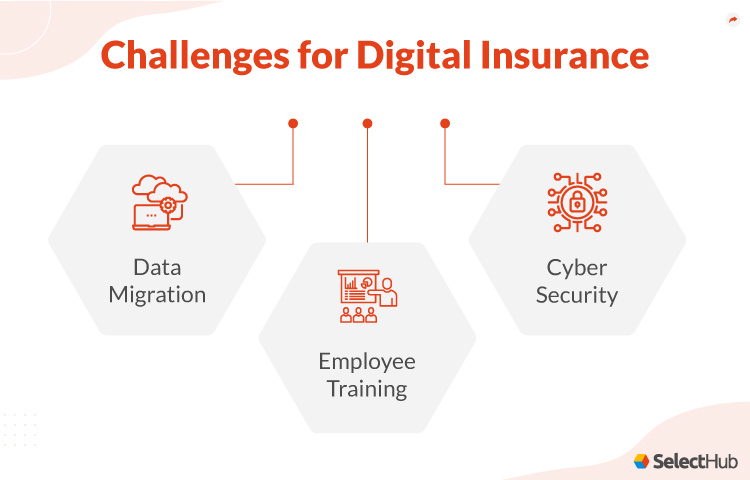 Challenges for Digital Insurance

Data Migration

Employee Training

Cyber Security

SelectHub